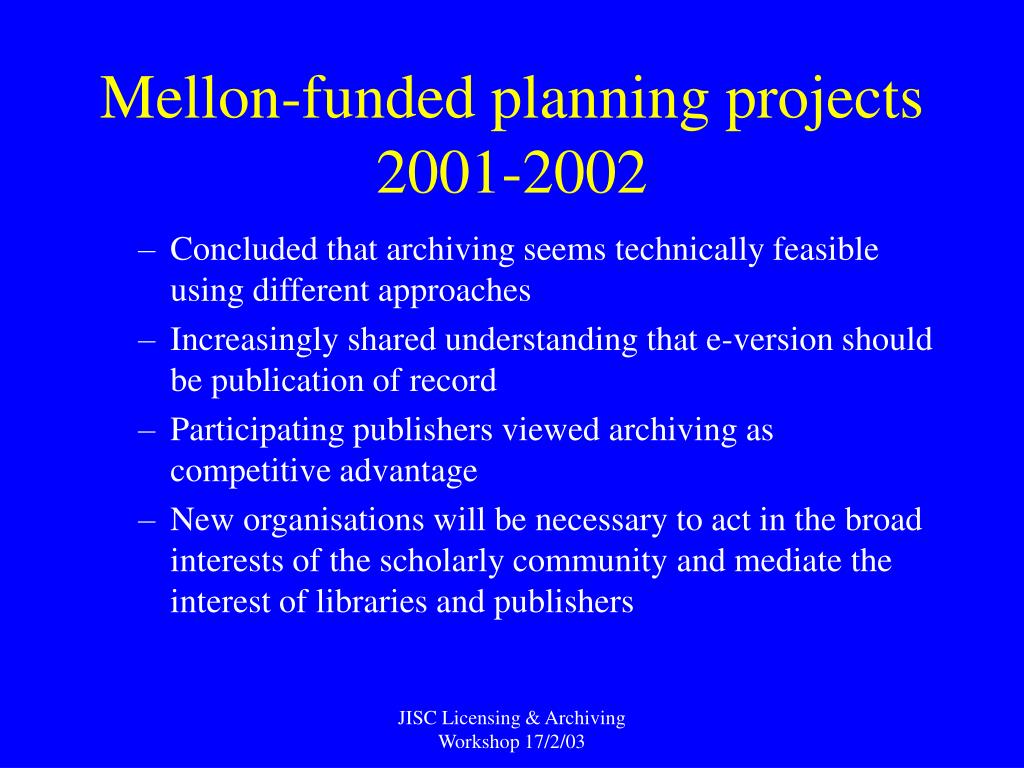 Mellon-funded planning projects 2001-2002

– Concluded that archiving seems technically feasible using different approaches
– Increasingly shared understanding that e-version should be publication of record
– Participating publishers viewed archiving as competitive advantage
– New organisations will be necessary to act in the broad interests of the scholarly community and mediate the interest of libraries and publishers

JISC Licensing & Archiving Workshop 17/2/03